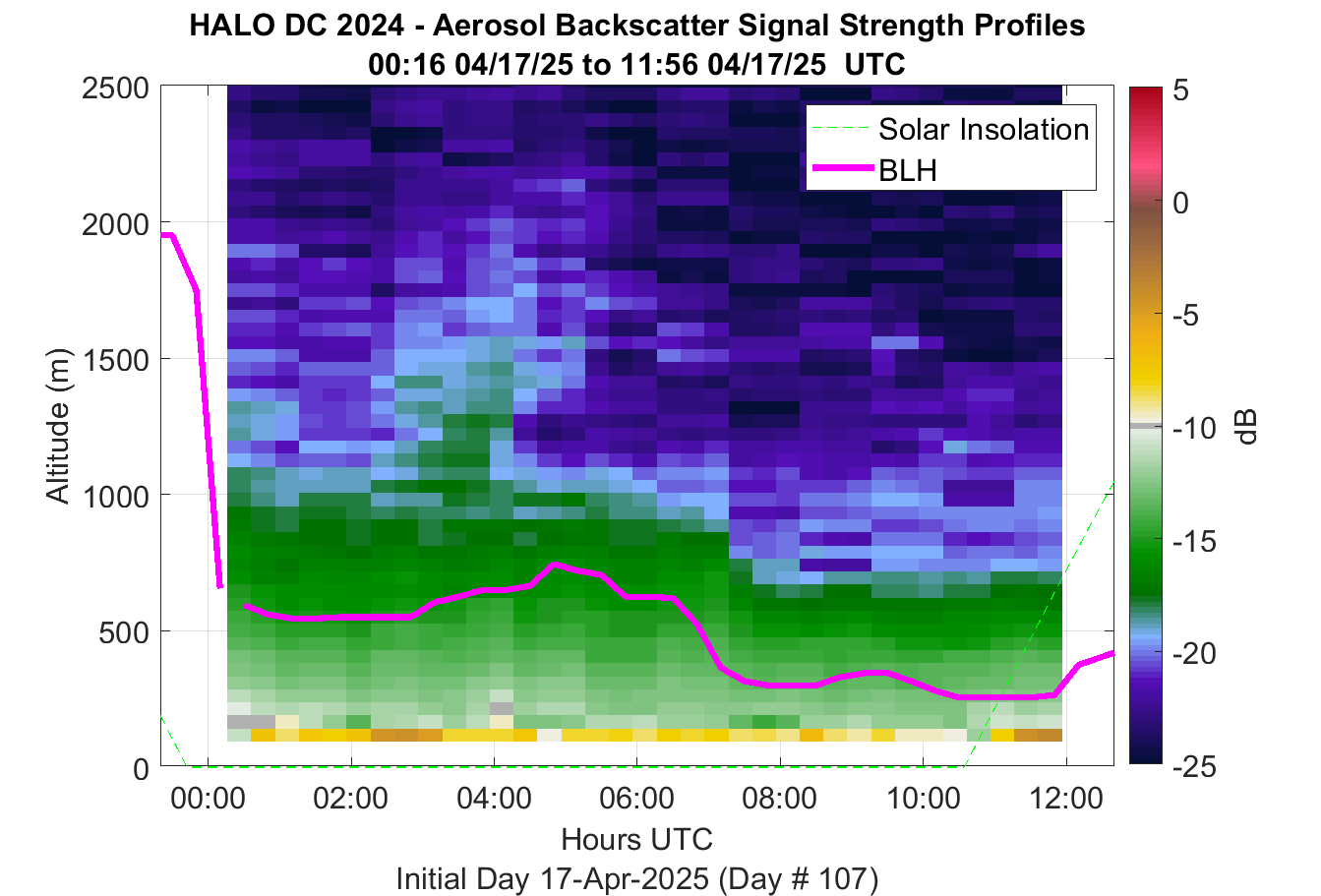 HALO DC 2024 - Aerosol Backscatter Signal Strength Profiles
00:16 04/17/25 to 11:56 04/17/25 UTC

Solar Insolation
BLH

Altitude (m)
2500
2000
1500
1000
500
0

00:00
02:00
04:00
06:00
08:00
10:00
12:00
Hours UTC
Initial Day 17-Apr-2025 (Day # 107)

5
0
-5
-10
-15
-20
-25
dB